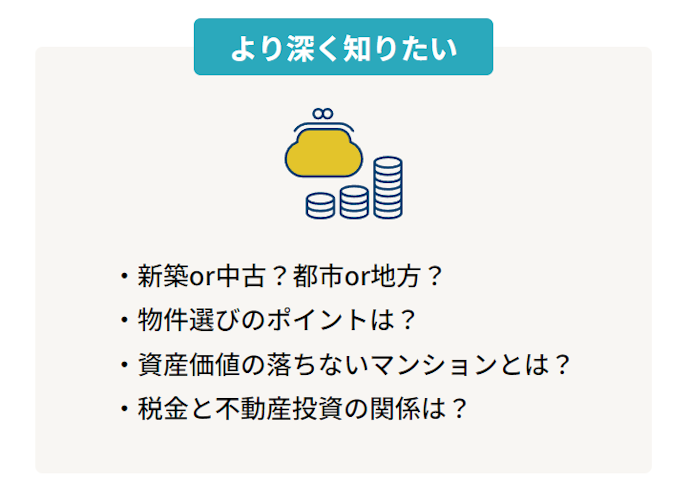 より深く知りたい

・新築or中古？都市or地方？
・物件選びのポイントは？
・資産価値の落ちないマンションとは？
・税金と不動産投資の関係は？